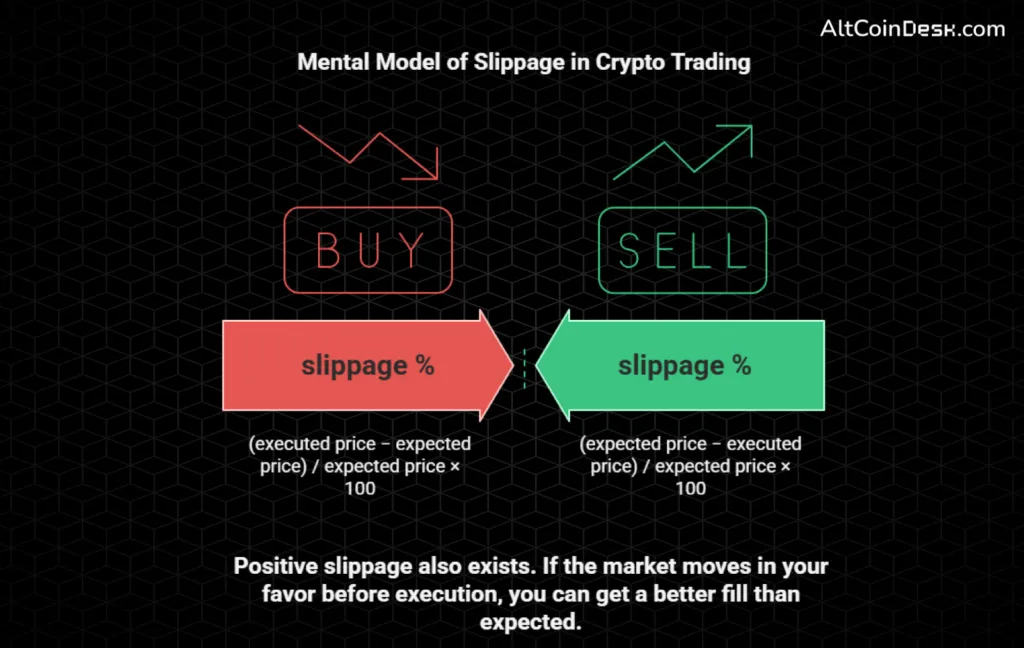 AltCoinDesk.com

Mental Model of Slippage in Crypto Trading

BUY

SELL

slippage %

slippage %

(executed price − expected price) / expected price × 100

(expected price − executed price) / expected price × 100

Positive slippage also exists. If the market moves in your favor before execution, you can get a better fill than expected.